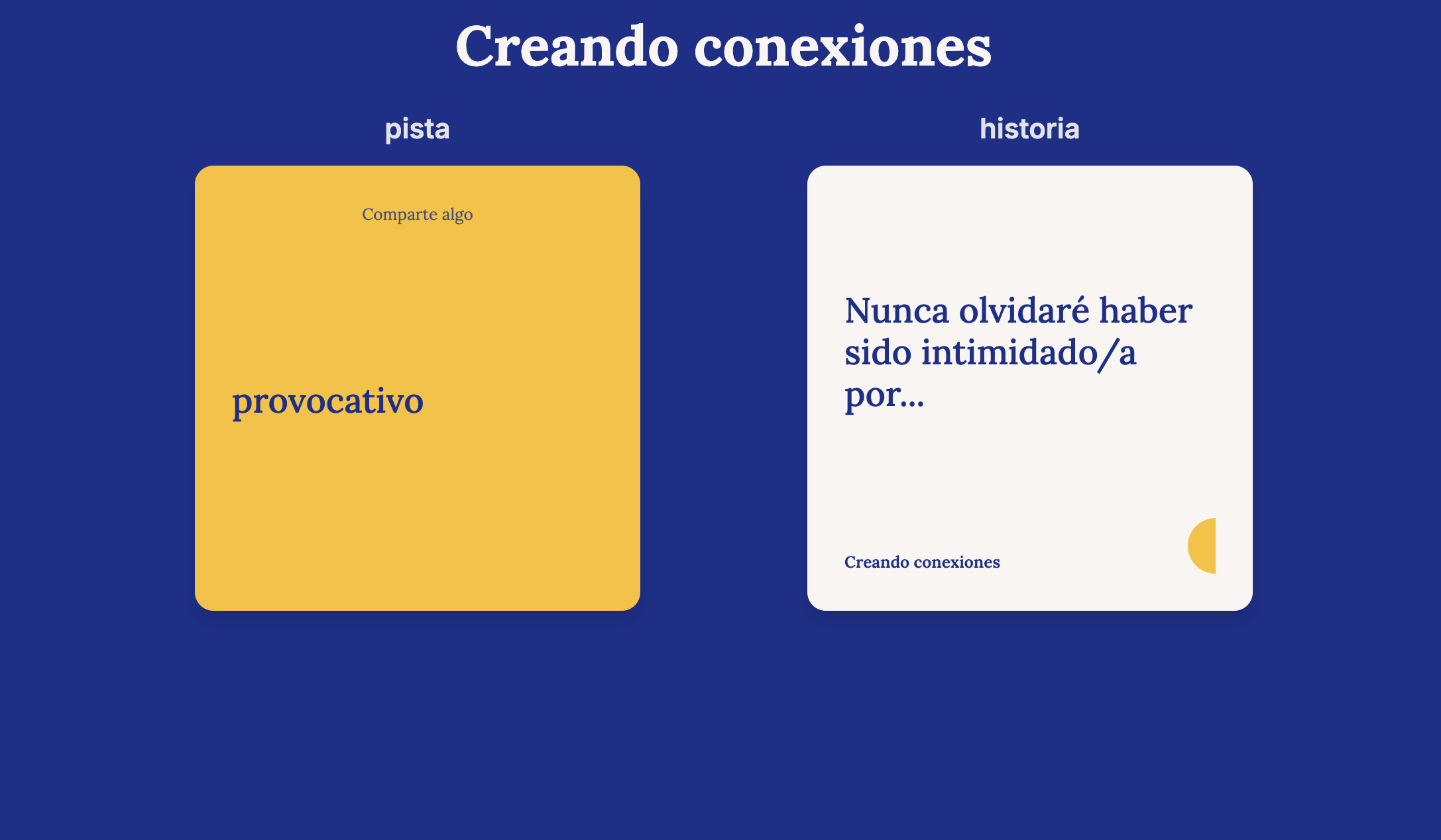 Creando conexiones

pista

Comparte algo

provocativo

historia

Nunca olvidaré haber sido intimidado/a por...

Creando conexiones